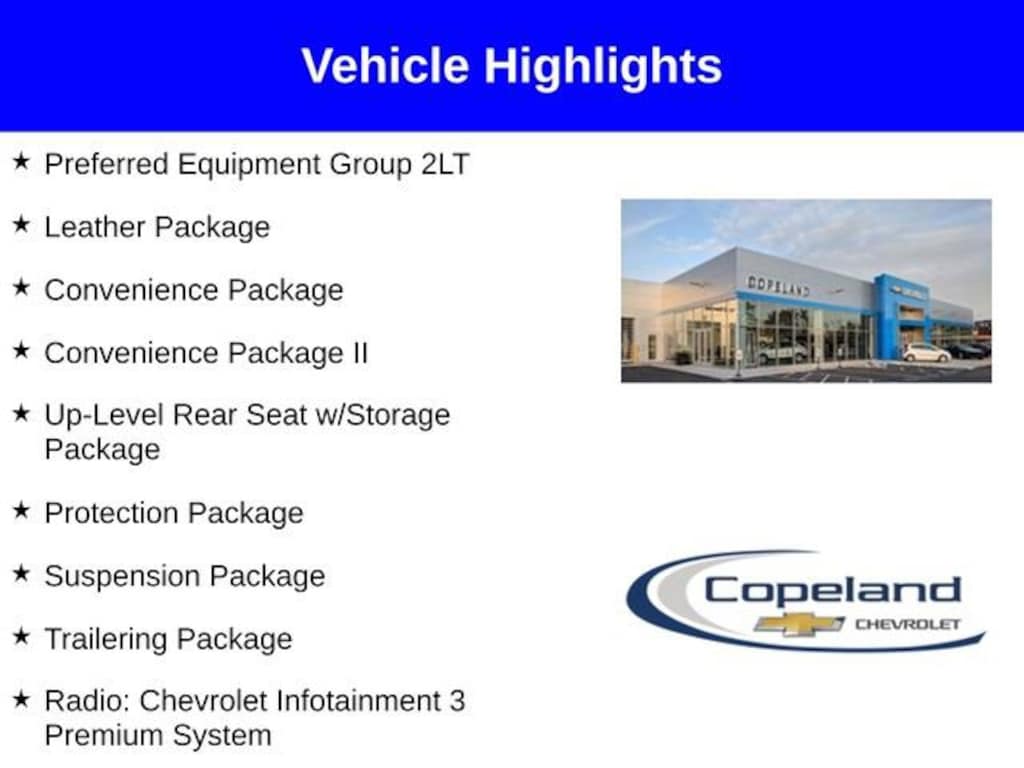 Vehicle Highlights

★ Preferred Equipment Group 2LT

★ Leather Package

★ Convenience Package

★ Convenience Package II

★ Up-Level Rear Seat w/Storage Package

★ Protection Package

★ Suspension Package

★ Trailering Package

★ Radio: Chevrolet Infotainment 3 Premium System

COPELAND

Copeland
CHEVROLET